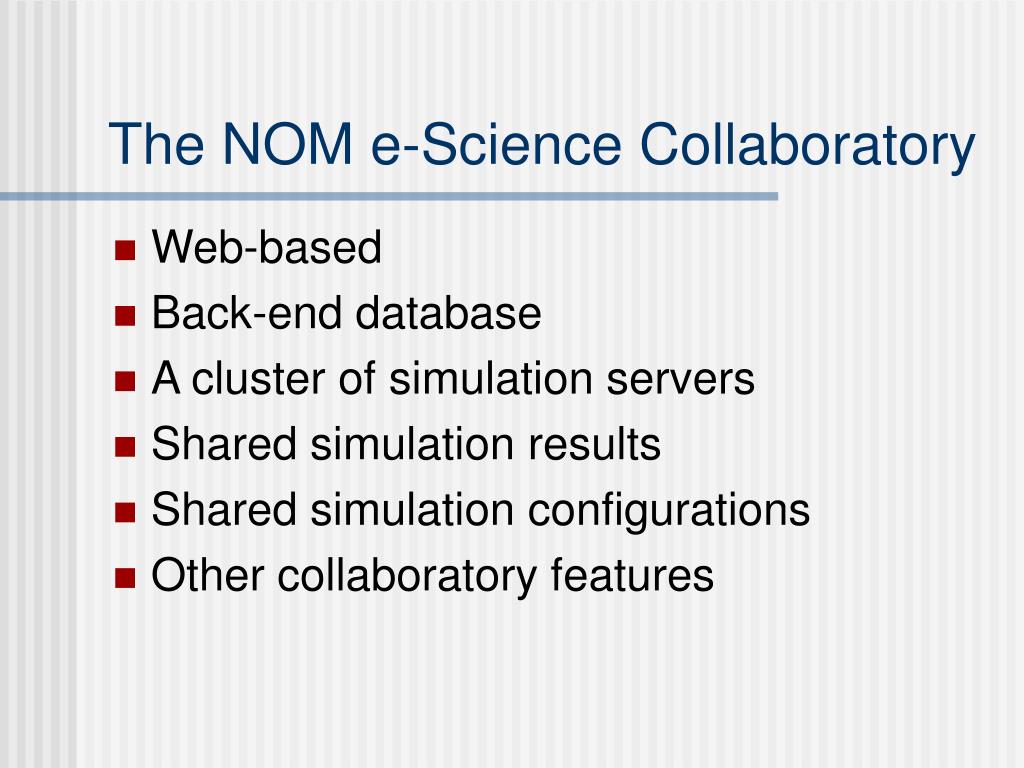 The NOM e-Science Collaboratory

- Web-based
- Back-end database
- A cluster of simulation servers
- Shared simulation results
- Shared simulation configurations
- Other collaboratory features